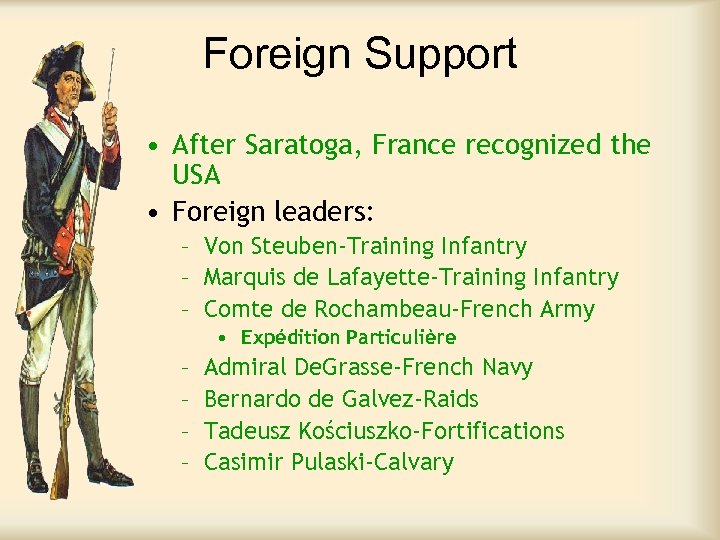 Foreign Support

• After Saratoga, France recognized the USA
• Foreign leaders:
– Von Steuben-Training Infantry
– Marquis de Lafayette-Training Infantry
– Comte de Rochambeau-French Army
• Expédition Particulière
– Admiral DeGrasse-French Navy
– Bernardo de Galvez-Raids
– Tadeusz Kościuszko-Fortifications
– Casimir Pulaski-Calvary